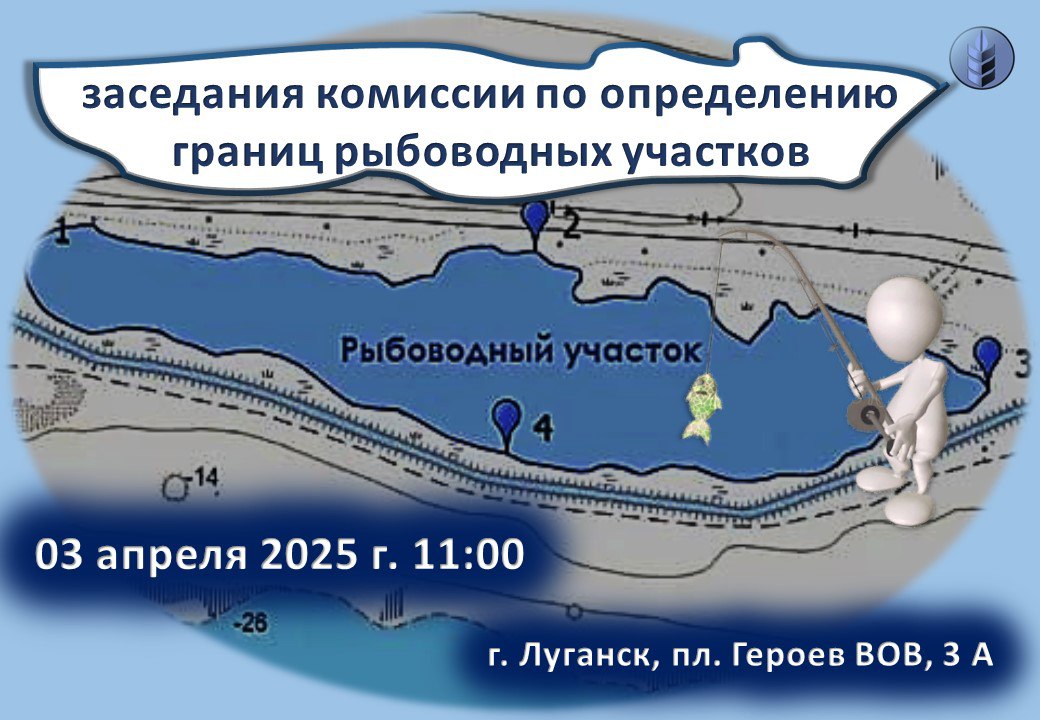 заседания комиссии по определению границ рыбоводных участков

1

2

Рыбоводный участок

3

4

-14

03 апреля 2025 г. 11:00

-26

г. Луганск, пл. Героев ВОВ, 3 А